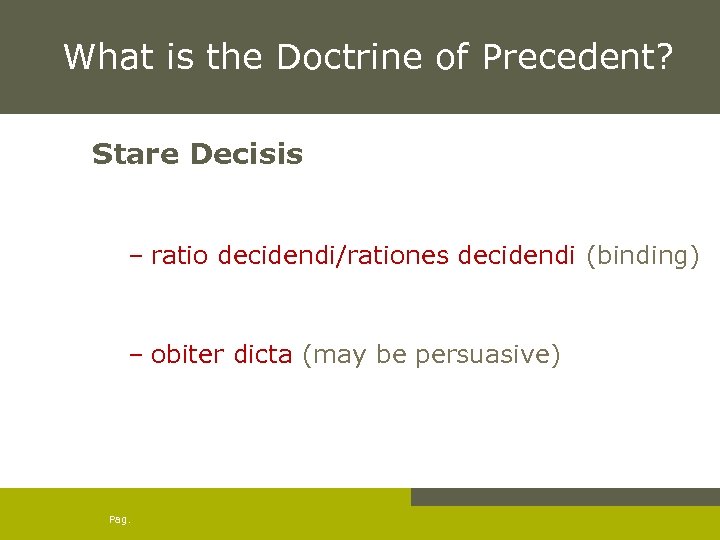 What is the Doctrine of Precedent?

Stare Decisis

– ratio decidendi/rationes decidendi (binding)

– obiter dicta (may be persuasive)

Pag.